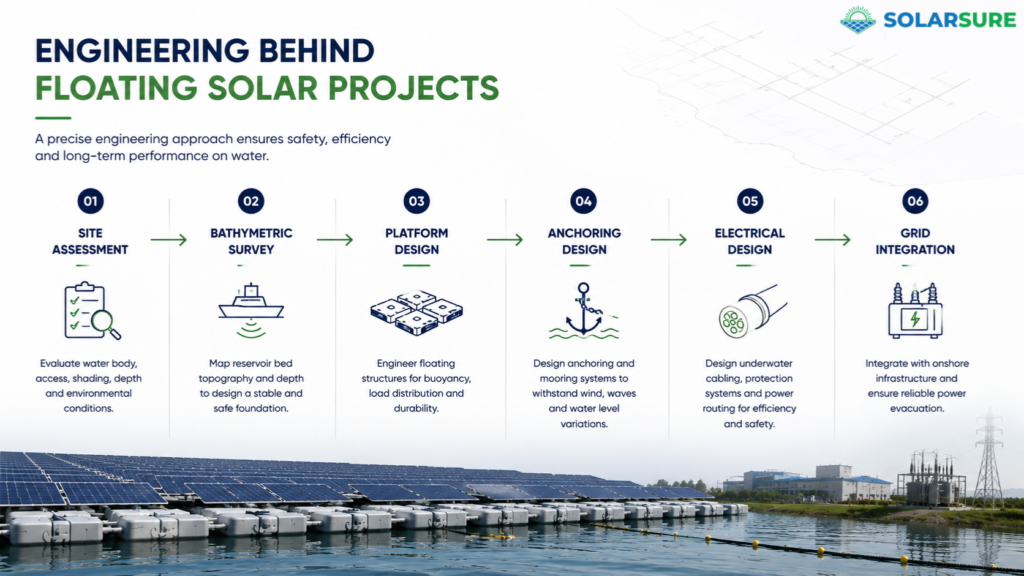 SOLARSURE

ENGINEERING BEHIND
FLOATING SOLAR PROJECTS

A precise engineering approach ensures safety, efficiency and long-term performance on water.

01
SITE ASSESSMENT
Evaluate water body, access, shading, depth and environmental conditions.

02
BATHYMETRIC SURVEY
Map reservoir bed topography and depth to design a stable and safe foundation.

03
PLATFORM DESIGN
Engineer floating structures for buoyancy, load distribution and durability.

04
ANCHORING DESIGN
Design anchoring and mooring systems to withstand wind, waves and water level variations.

05
ELECTRICAL DESIGN
Design underwater cabling, protection systems and power routing for efficiency and safety.

06
GRID INTEGRATION
Integrate with onshore infrastructure and ensure reliable power evacuation.